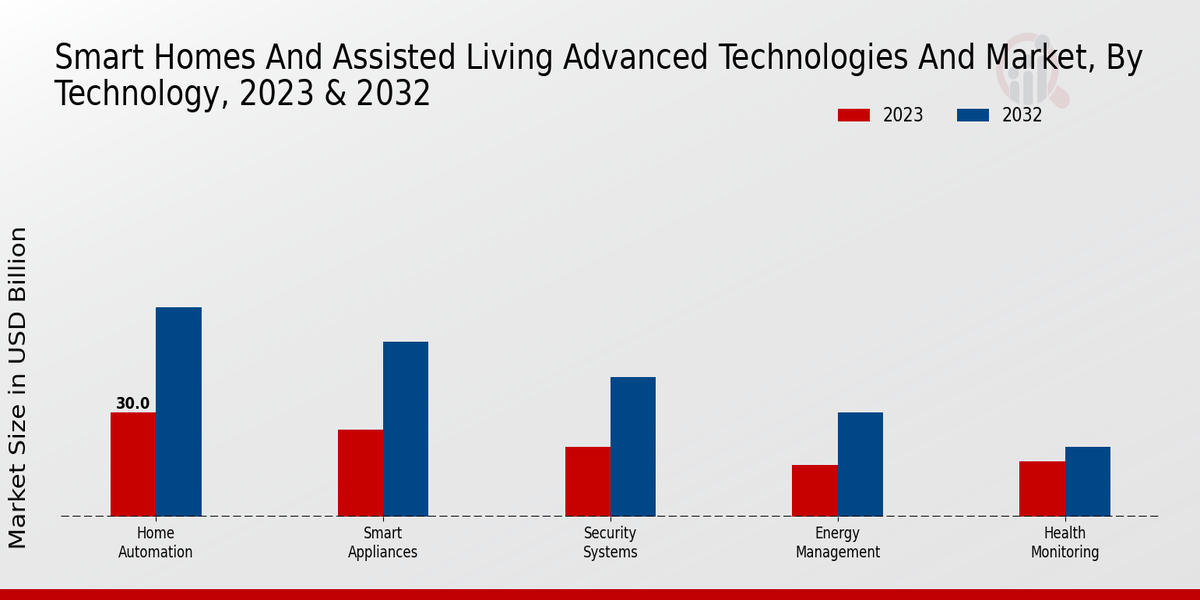 Smart Homes And Assisted Living Advanced Technologies And Market, By Technology, 2023 & 2032

2023
2032

Market Size in USD Billion

30.0

Home Automation
Smart Appliances
Security Systems
Energy Management
Health Monitoring